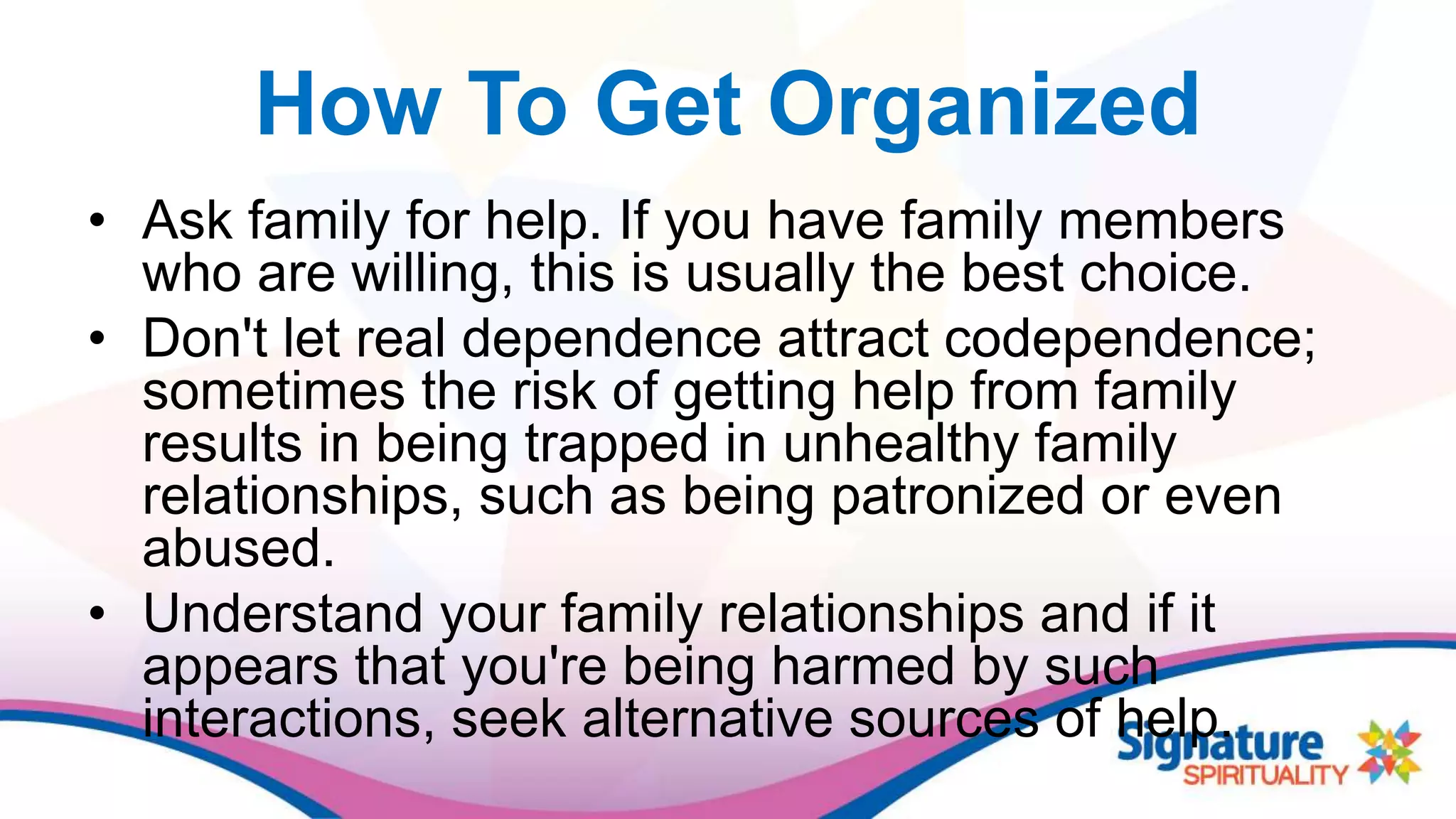 How To Get Organized

• Ask family for help. If you have family members who are willing, this is usually the best choice.
• Don't let real dependence attract codependence; sometimes the risk of getting help from family results in being trapped in unhealthy family relationships, such as being patronized or even abused.
• Understand your family relationships and if it appears that you're being harmed by such interactions, seek alternative sources of help.

Signature SPIRITUALITY